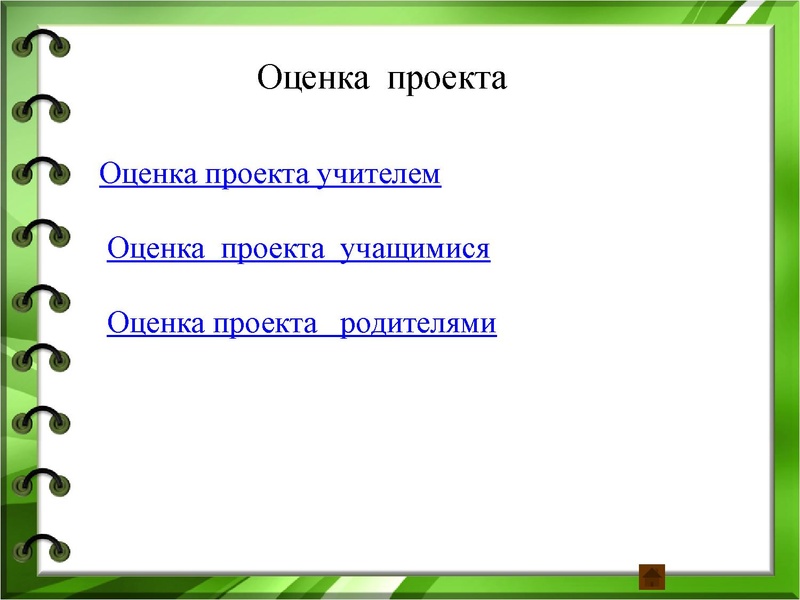 Оценка проекта

Оценка проекта учителем

Оценка проекта учащимися

Оценка проекта родителями